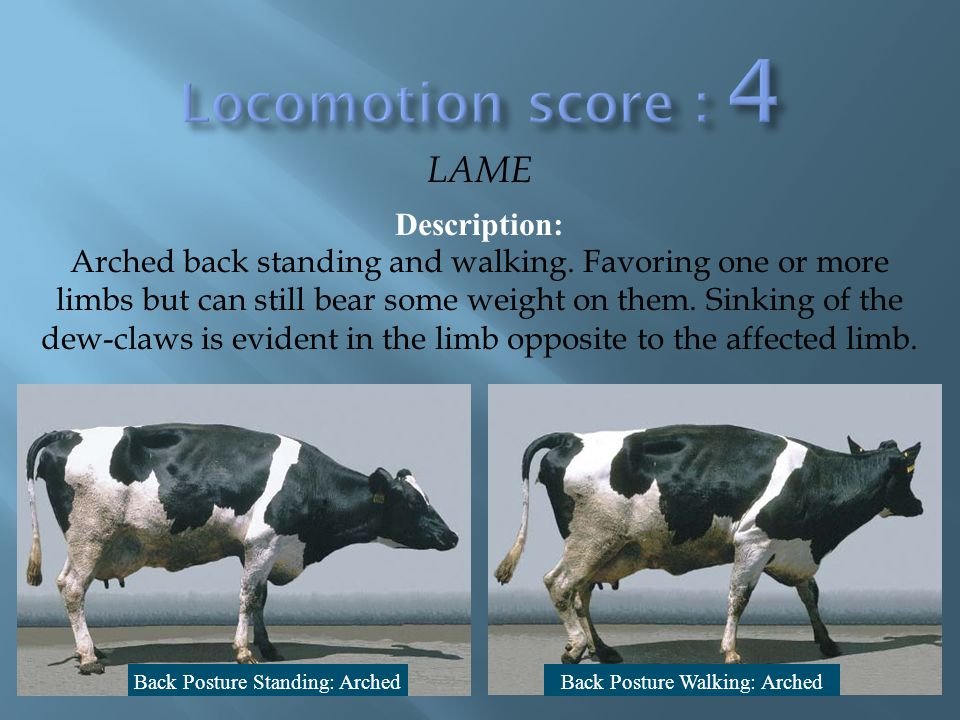 Locomotion score : 4

LAME

Description:
Arched back standing and walking. Favoring one or more limbs but can still bear some weight on them. Sinking of the dew-claws is evident in the limb opposite to the affected limb.

Back Posture Standing: Arched

Back Posture Walking: Arched